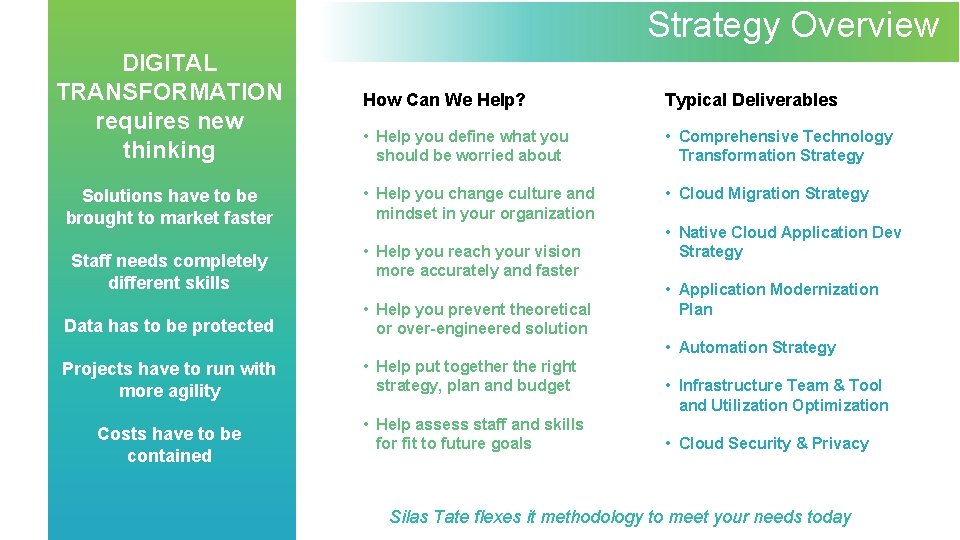 Strategy Overview

DIGITAL TRANSFORMATION requires new thinking

Solutions have to be brought to market faster

Staff needs completely different skills

Data has to be protected

Projects have to run with more agility

Costs have to be contained

How Can We Help?

• Help you define what you should be worried about

• Help you change culture and mindset in your organization

• Help you reach your vision more accurately and faster

• Help you prevent theoretical or over-engineered solution

• Help put together the right strategy, plan and budget

• Help assess staff and skills for fit to future goals

Typical Deliverables

• Comprehensive Technology Transformation Strategy

• Cloud Migration Strategy

• Native Cloud Application Dev Strategy

• Application Modernization Plan

• Automation Strategy

• Infrastructure Team & Tool and Utilization Optimization

• Cloud Security & Privacy

Silas Tate flexes it methodology to meet your needs today